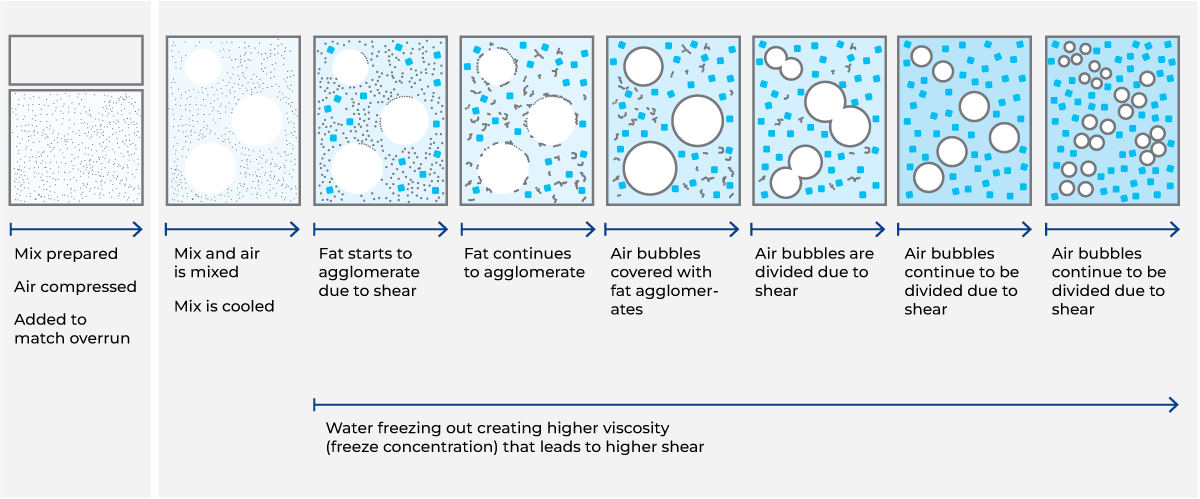 Mix prepared

Air compressed

Added to match overrun

Mix and air is mixed

Mix is cooled

Fat starts to agglomerate due to shear

Fat continues to agglomerate

Air bubbles covered with fat agglomerates

Air bubbles are divided due to shear

Air bubbles continue to be divided due to shear

Air bubbles continue to be divided due to shear

Water freezing out creating higher viscosity (freeze concentration) that leads to higher shear